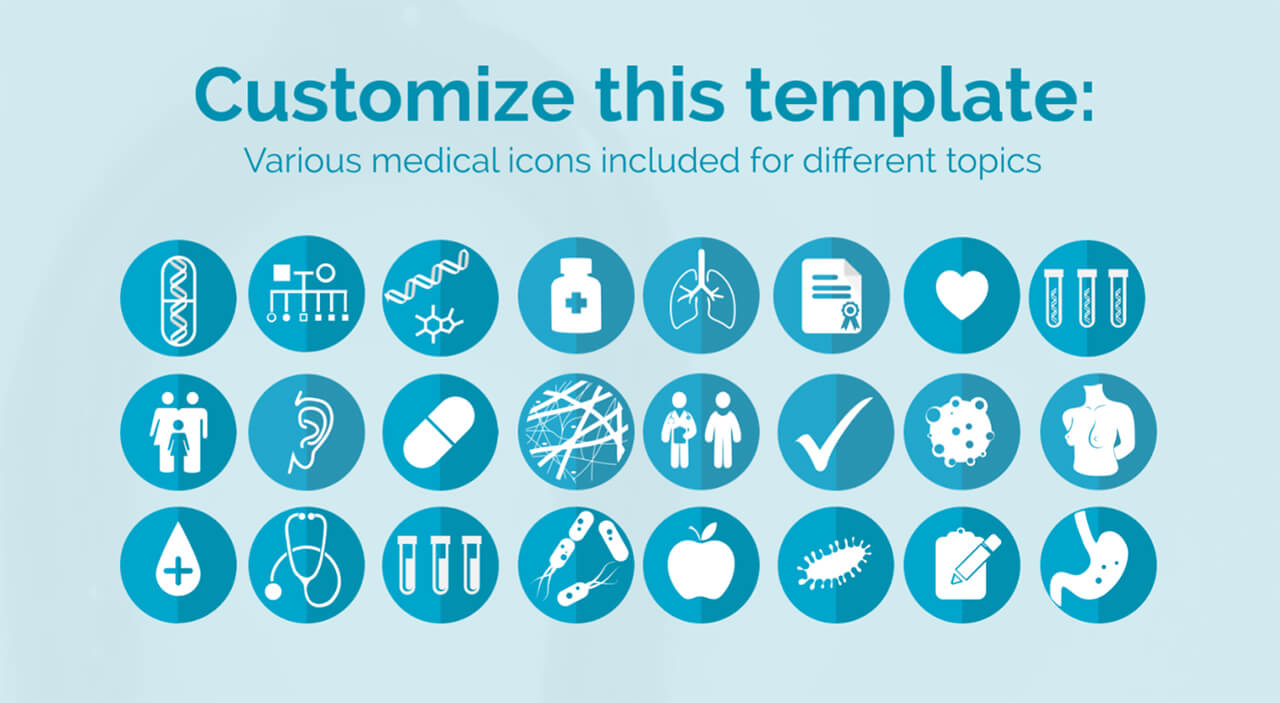 Customize this template:
Various medical icons included for different topics